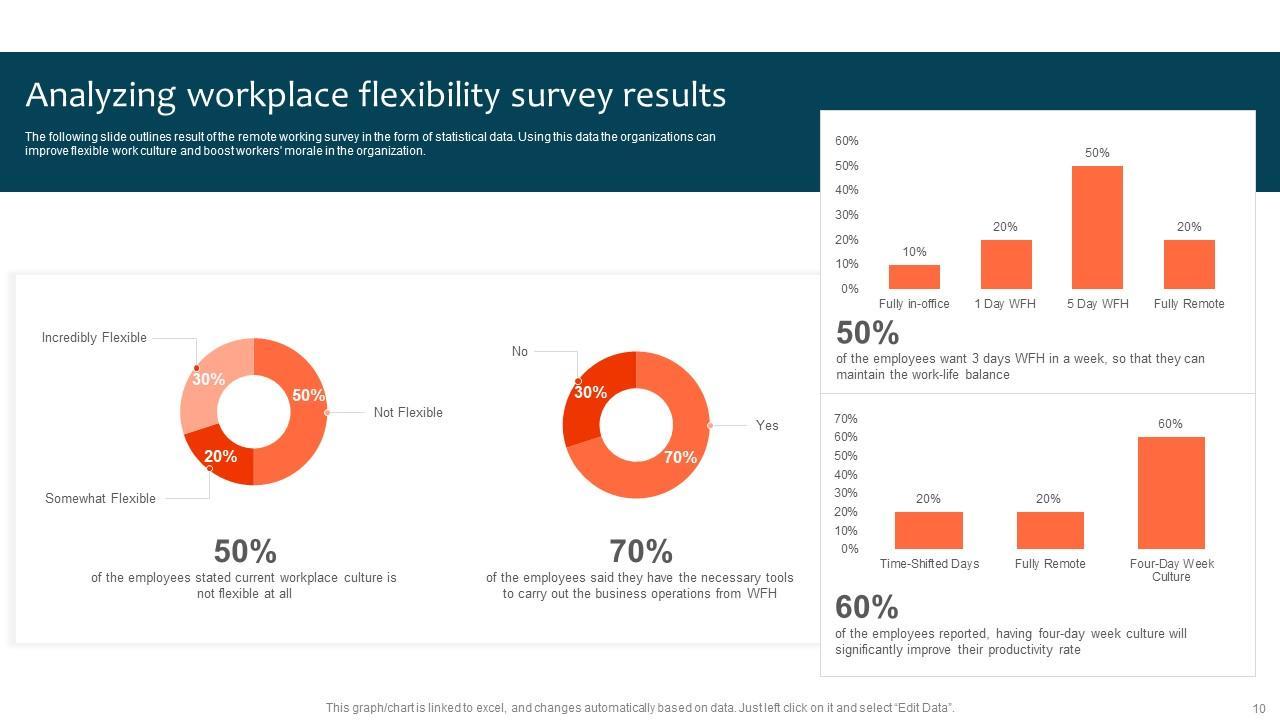 Analyzing workplace flexibility survey results

The following slide outlines result of the remote working survey in the form of statistical data. Using this data the organizations can improve flexible work culture and boost workers' morale in the organization.

Incredibly Flexible
30%
50%
Not Flexible
20%
Somewhat Flexible

50%
of the employees stated current workplace culture is not flexible at all

No
30%
Yes
70%

70%
of the employees said they have the necessary tools to carry out the business operations from WFH

60%
50%
40%
30%
20%
10%
0%
10%
20%
50%
20%
Fully in-office
1 Day WFH
5 Day WFH
Fully Remote

50%
of the employees want 3 days WFH in a week, so that they can maintain the work-life balance

70%
60%
50%
40%
30%
20%
10%
0%
20%
20%
60%
Time-Shifted Days
Fully Remote
Four-Day Week Culture

60%
of the employees reported, having four-day week culture will significantly improve their productivity rate

This graph/chart is linked to excel, and changes automatically based on data. Just left click on it and select "Edit Data".

10